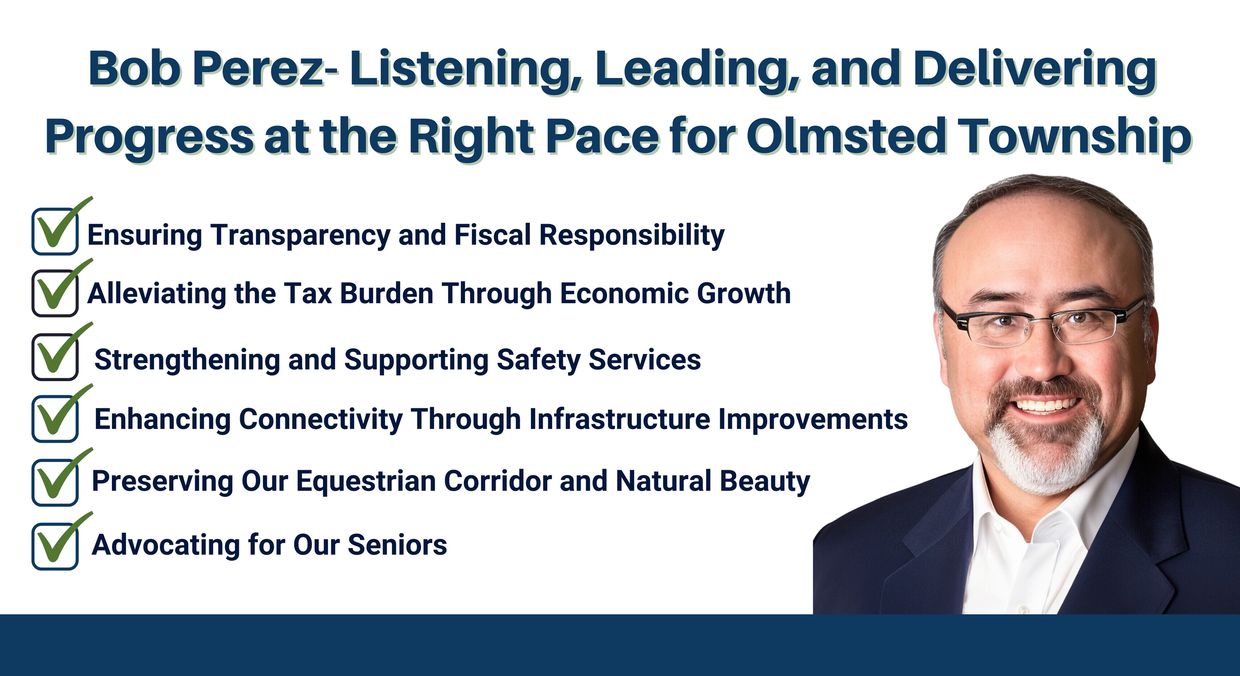 Bob Perez- Listening, Leading, and Delivering Progress at the Right Pace for Olmsted Township

Ensuring Transparency and Fiscal Responsibility

Alleviating the Tax Burden Through Economic Growth

Strengthening and Supporting Safety Services

Enhancing Connectivity Through Infrastructure Improvements

Preserving Our Equestrian Corridor and Natural Beauty

Advocating for Our Seniors